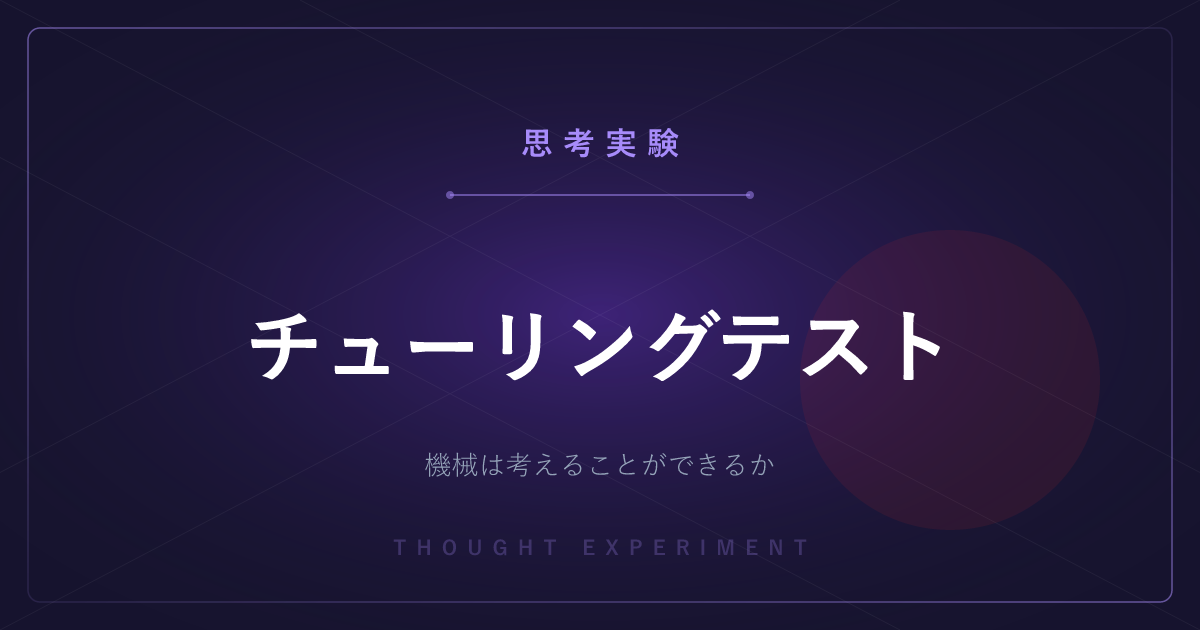 思考実験

チューリングテスト

機械は考えることができるか

THOUGHT EXPERIMENT